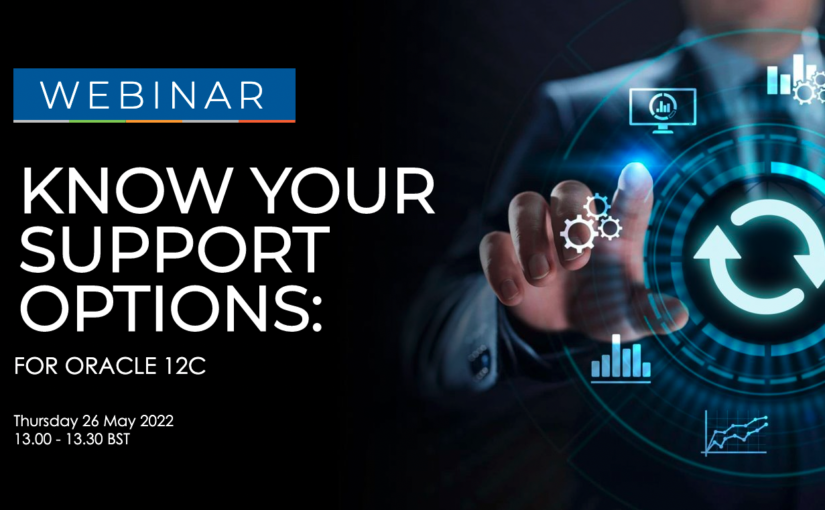 WEBINAR

KNOW YOUR SUPPORT OPTIONS:

FOR ORACLE 12C

Thursday 26 May 2022
13.00 - 13.30 BST